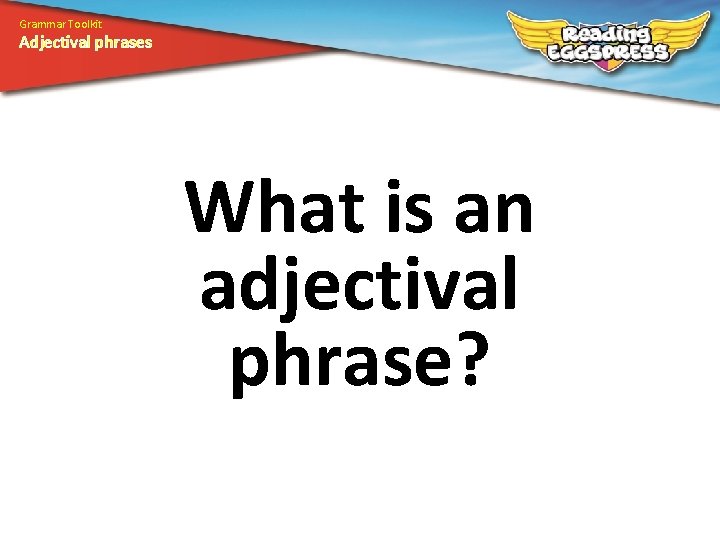 Grammar Toolkit
Adjectival phrases

Reading EGGSPRESS

What is an adjectival phrase?